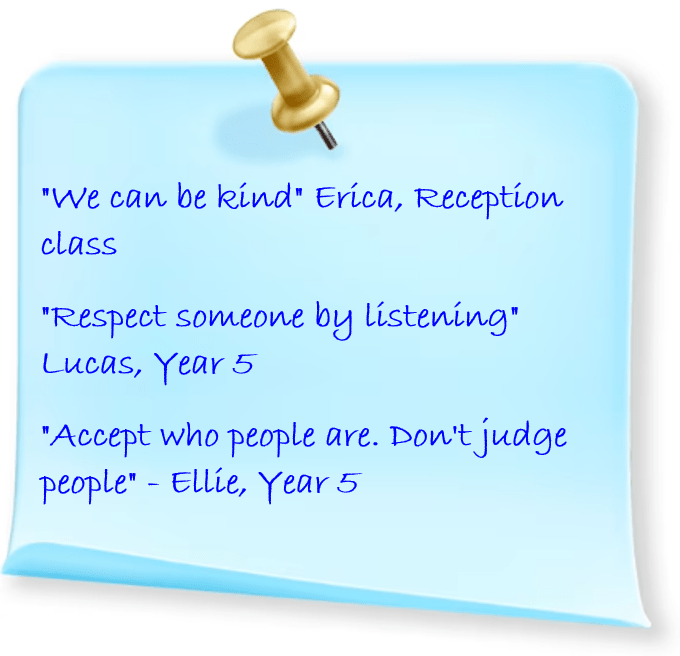 "We can be kind" Erica, Reception class

"Respect someone by listening" Lucas, Year 5

"Accept who people are. Don't judge people" - Ellie, Year 5